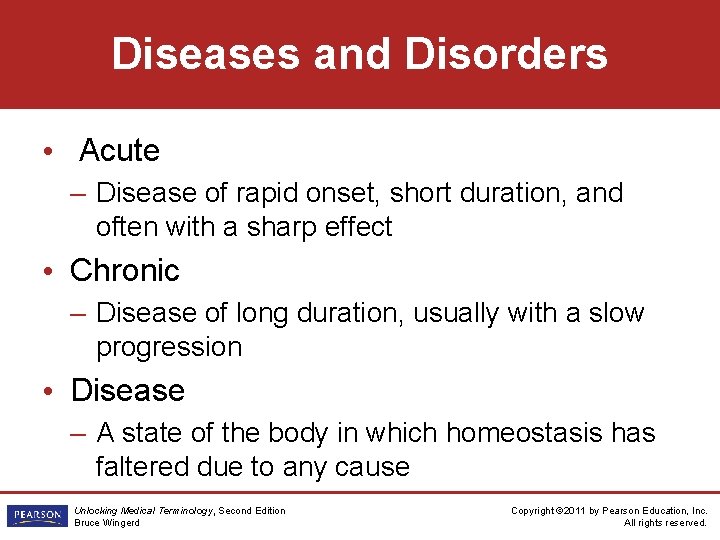 Diseases and Disorders

• Acute

– Disease of rapid onset, short duration, and often with a sharp effect

• Chronic

– Disease of long duration, usually with a slow progression

• Disease

– A state of the body in which homeostasis has faltered due to any cause

PEARSON

Unlocking Medical Terminology, Second Edition
Bruce Wingerd

Copyright ©2011 by Pearson Education, Inc.
All rights reserved.